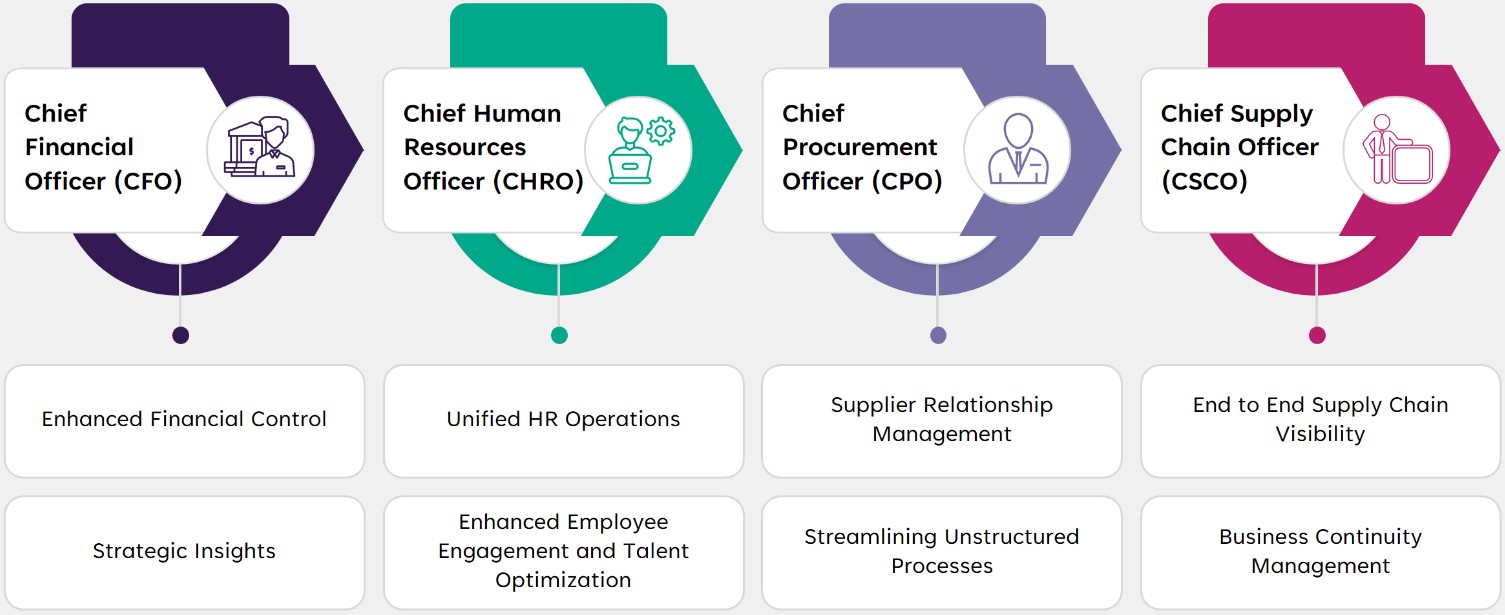 Chief Financial Officer (CFO)

Enhanced Financial Control

Strategic Insights

Chief Human Resources Officer (CHRO)

Unified HR Operations

Enhanced Employee Engagement and Talent Optimization

Chief Procurement Officer (CPO)

Supplier Relationship Management

Streamlining Unstructured Processes

Chief Supply Chain Officer (CSCO)

End to End Supply Chain Visibility

Business Continuity Management